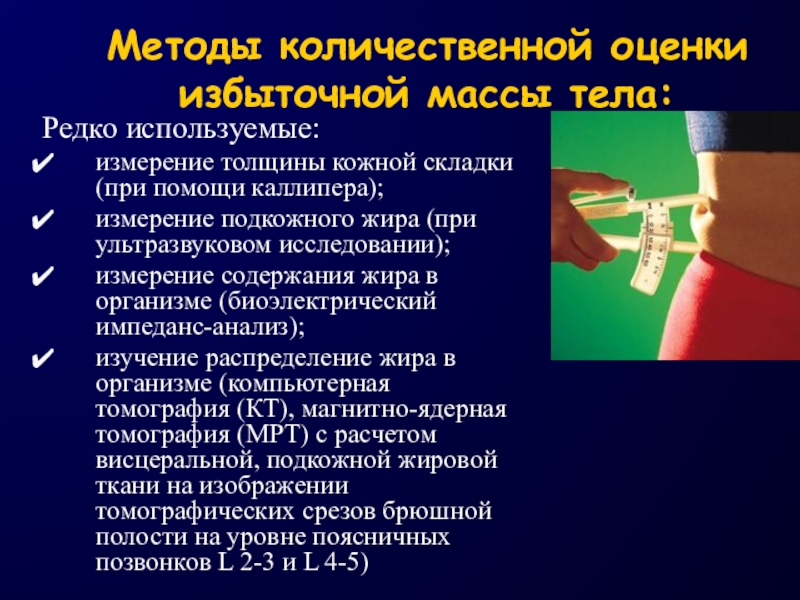 Методы количественной оценки избыточной массы тела:

Редко используемые:

✔ измерение толщины кожной складки (при помощи каллипера);

✔ измерение подкожного жира (при ультразвуковом исследовании);

✔ измерение содержания жира в организме (биоэлектрический импеданс-анализ);

✔ изучение распределение жира в организме (компьютерная томография (КТ), магнитно-ядерная томография (МРТ) с расчетом висцеральной, подкожной жировой ткани на изображении томографических срезов брюшной полости на уровне поясничных позвонков L 2-3 и L 4-5)